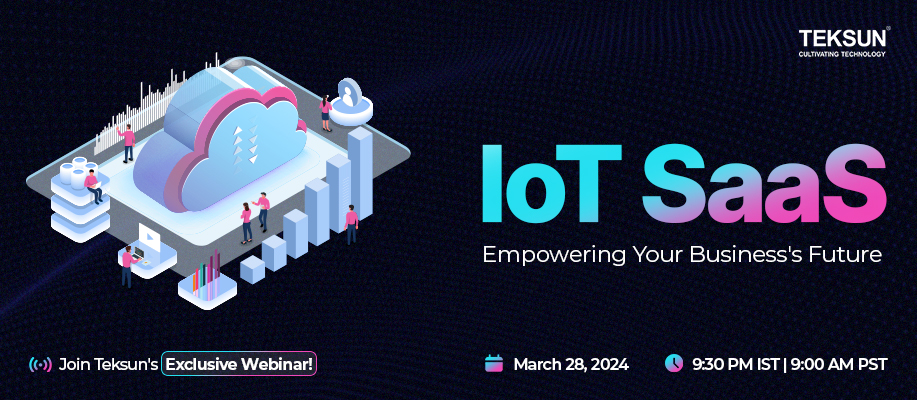 TEKSUN®
CULTIVATING TECHNOLOGY

IoT SaaS

Empowering Your Business's Future

Join Teksun's Exclusive Webinar!

March 28, 2024

9:30 PM IST | 9:00 AM PST